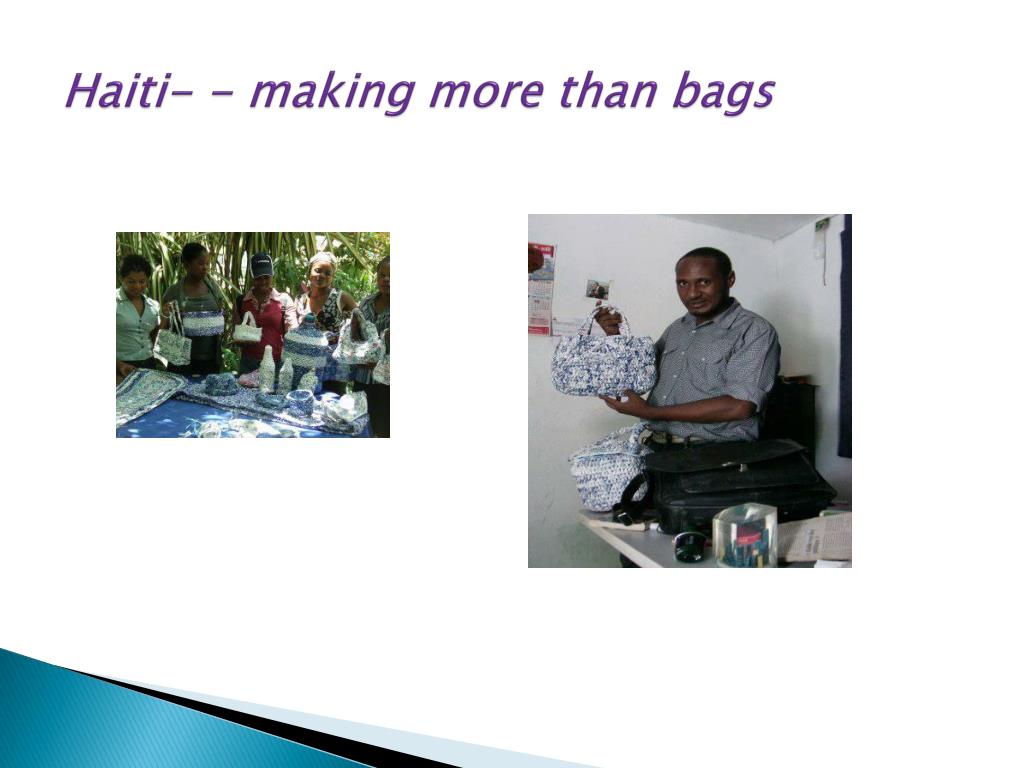 Haiti- - making more than bags